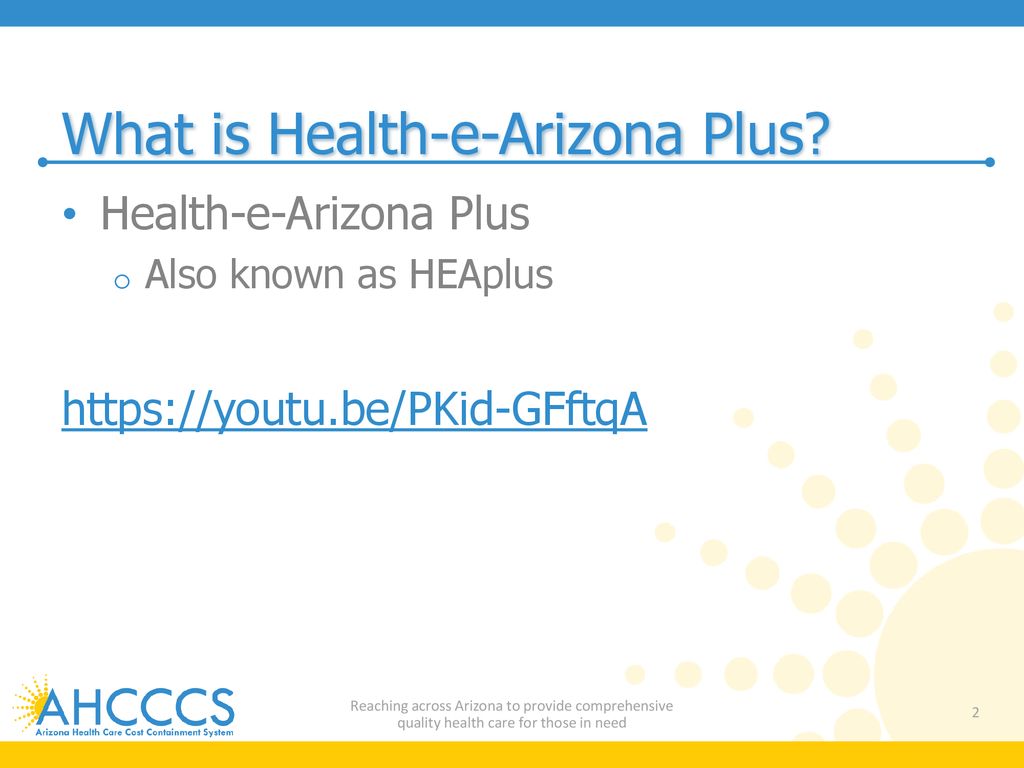 What is Health-e-Arizona Plus?

• Health-e-Arizona Plus
  o Also known as HEAplus

https://youtu.be/PKid-GFftqA

AHCCCS
Arizona Health Care Cost Containment System

Reaching across Arizona to provide comprehensive quality health care for those in need

2